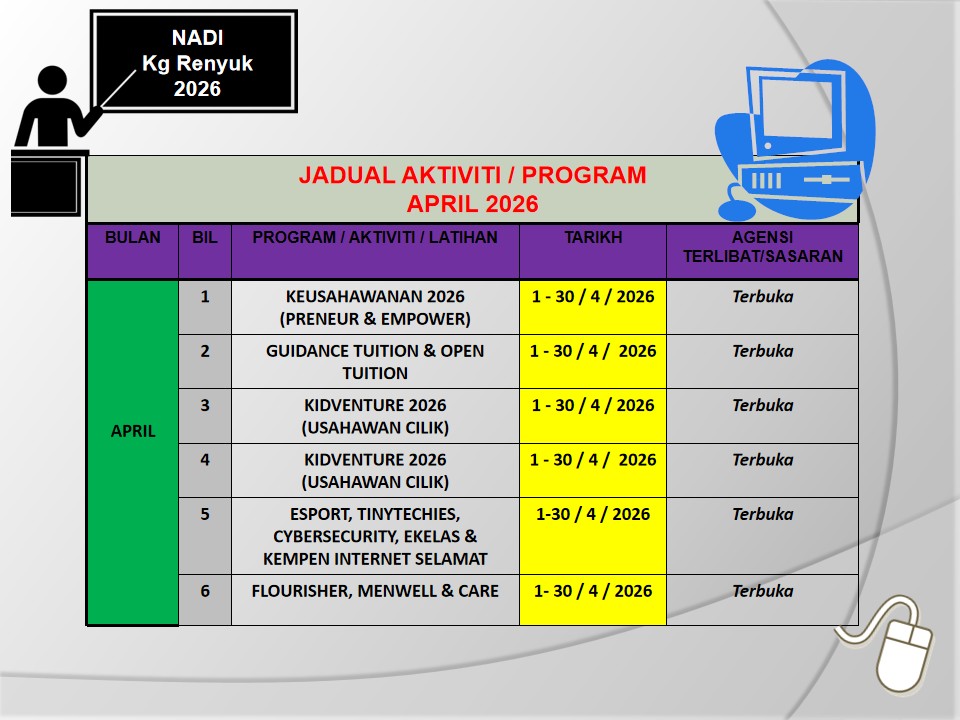 NADI
Kg Renyuk
2026

JADUAL AKTIVITI / PROGRAM
APRIL 2026

| BULAN | BIL | PROGRAM / AKTIVITI / LATIHAN | TARIKH | AGENSI TERLIBAT/SASARAN |
|---|---|---|---|---|
| APRIL | 1 | KEUSAHAWANAN 2026 (PRENEUR & EMPOWER) | 1 - 30 / 4 / 2026 | Terbuka |
| | 2 | GUIDANCE TUITION & OPEN TUITION | 1 - 30 / 4 / 2026 | Terbuka |
| | 3 | KIDVENTURE 2026 (USAHAWAN CILIK) | 1 - 30 / 4 / 2026 | Terbuka |
| | 4 | KIDVENTURE 2026 (USAHAWAN CILIK) | 1 - 30 / 4 / 2026 | Terbuka |
| | 5 | ESPORT, TINYTECHIES, CYBERSECURITY, EKELAS & KEMPEN INTERNET SELAMAT | 1-30 / 4 / 2026 | Terbuka |
| | 6 | FLOURISHER, MENWELL & CARE | 1- 30 / 4 / 2026 | Terbuka |